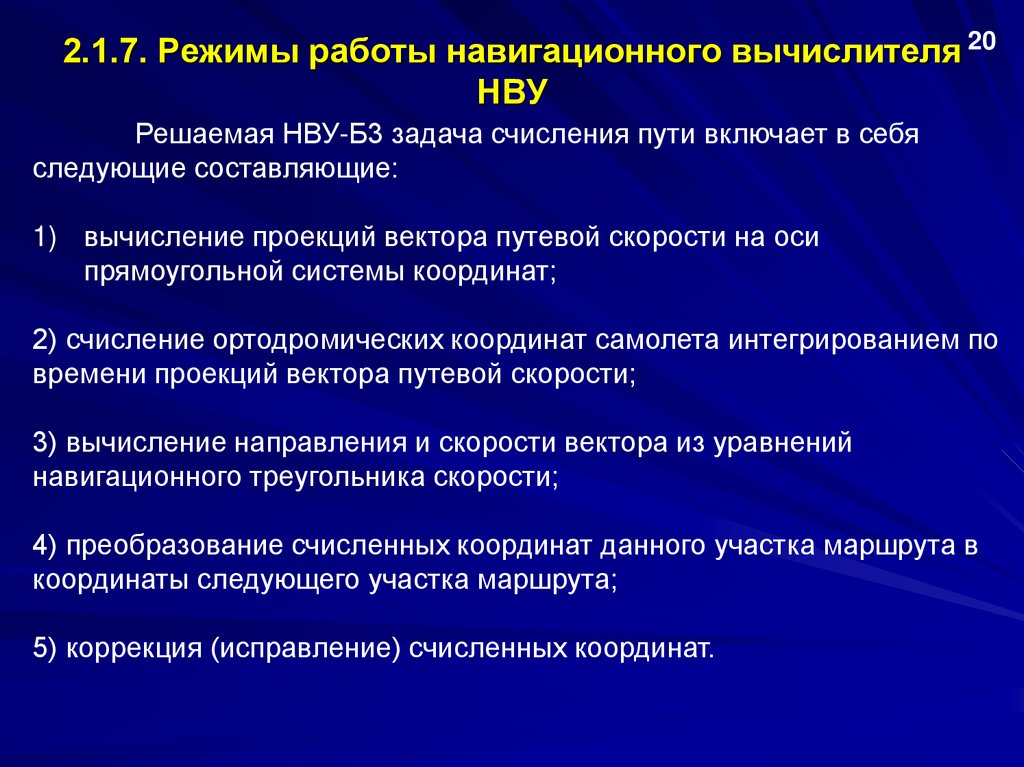 2.1.7. Режимы работы навигационного вычислителя НВУ

20

Решаемая НВУ-Б3 задача счисления пути включает в себя следующие составляющие:

1) вычисление проекций вектора путевой скорости на оси прямоугольной системы координат;

2) счисление ортодромических координат самолета интегрированием по времени проекций вектора путевой скорости;

3) вычисление направления и скорости вектора из уравнений навигационного треугольника скорости;

4) преобразование счисленных координат данного участка маршрута в координаты следующего участка маршрута;

5) коррекция (исправление) счисленных координат.